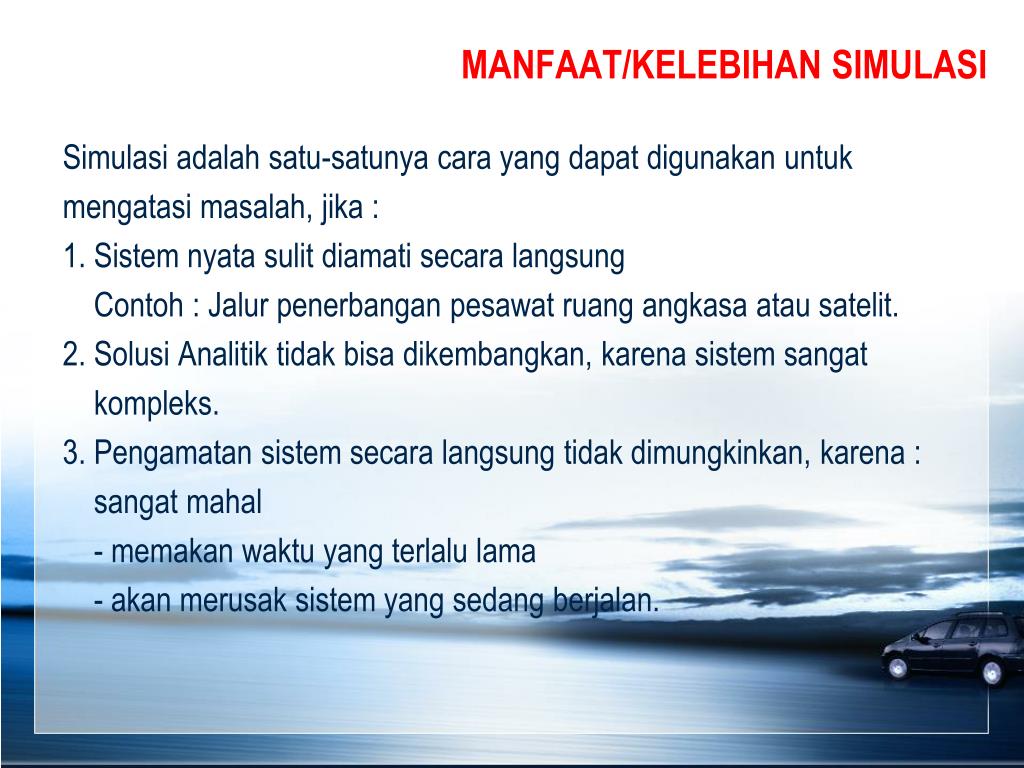 MANFAAT/KELEBIHAN SIMULASI

Simulasi adalah satu-satunya cara yang dapat digunakan untuk mengatasi masalah, jika :

1. Sistem nyata sulit diamati secara langsung
Contoh : Jalur penerbangan pesawat ruang angkasa atau satelit.

2. Solusi Analitik tidak bisa dikembangkan, karena sistem sangat kompleks.

3. Pengamatan sistem secara langsung tidak dimungkinkan, karena :
sangat mahal
- memakan waktu yang terlalu lama
- akan merusak sistem yang sedang berjalan.